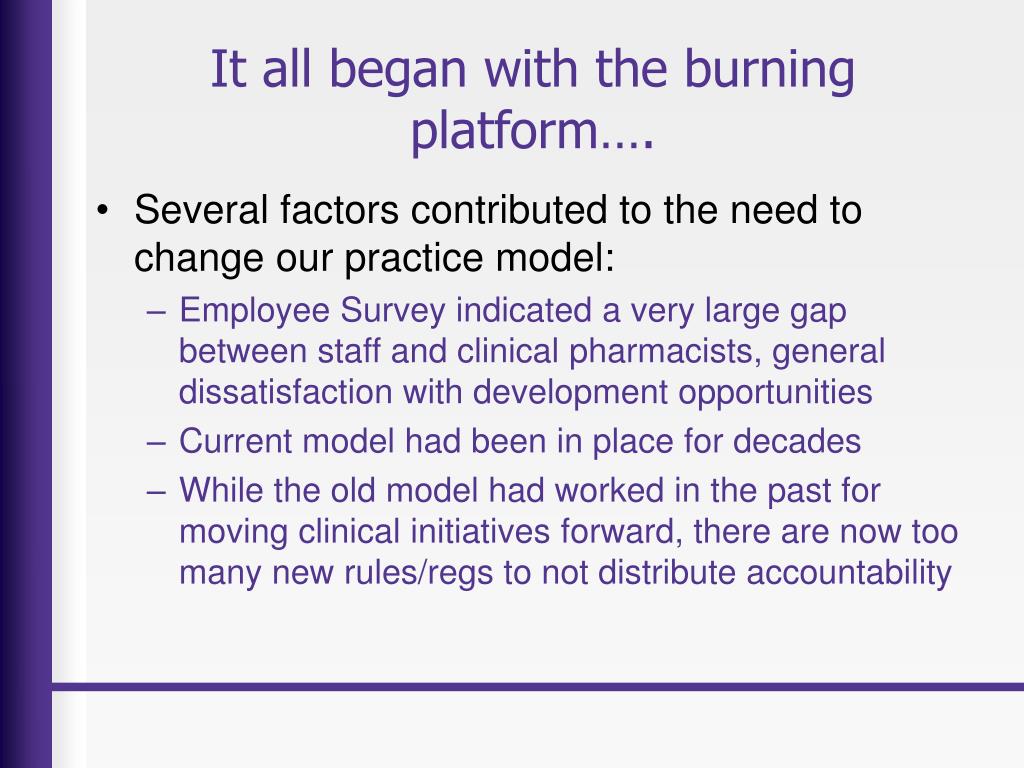 It all began with the burning platform….

• Several factors contributed to the need to change our practice model:
– Employee Survey indicated a very large gap between staff and clinical pharmacists, general dissatisfaction with development opportunities
– Current model had been in place for decades
– While the old model had worked in the past for moving clinical initiatives forward, there are now too many new rules/regs to not distribute accountability